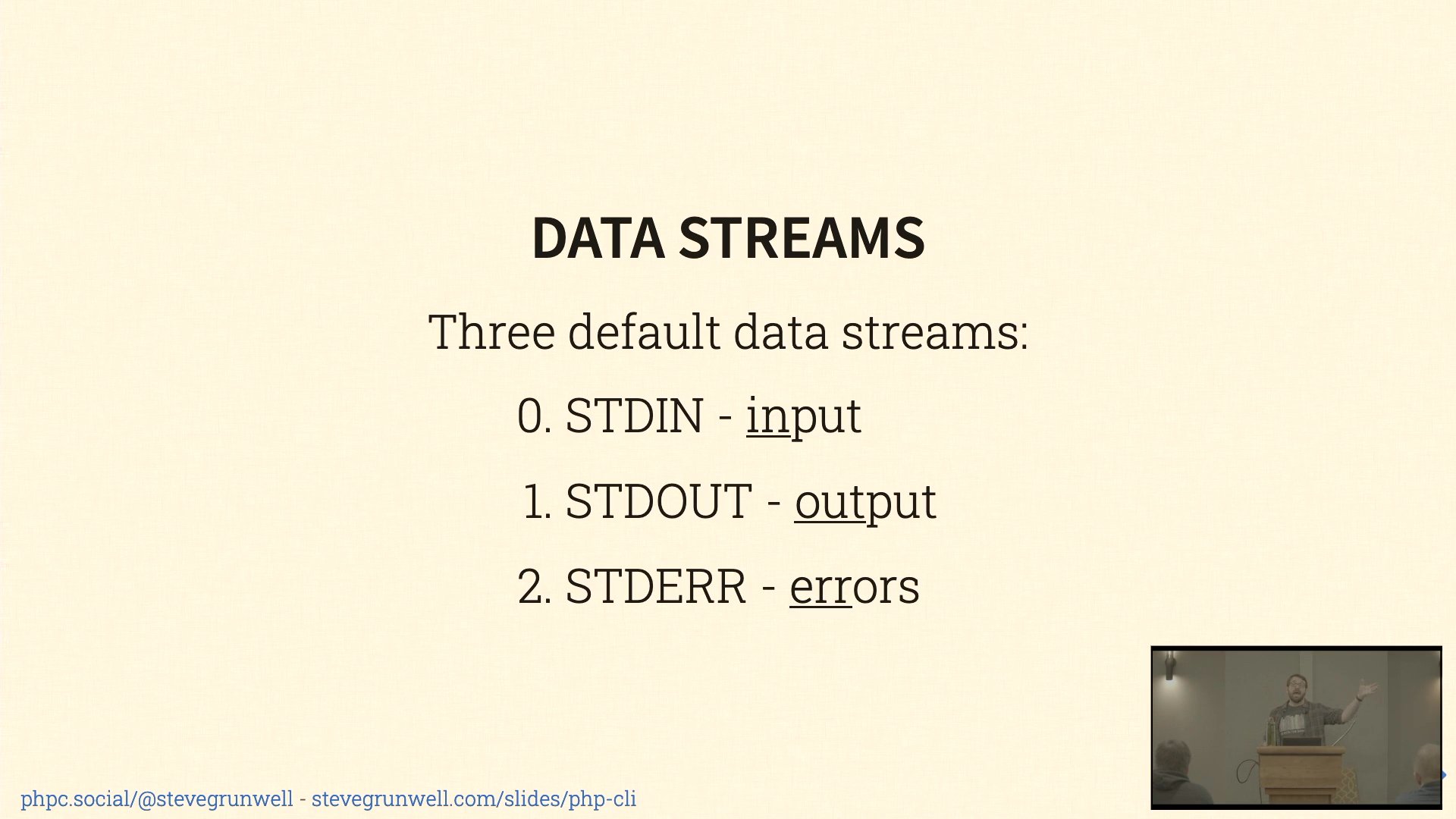 DATA STREAMS

Three default data streams:

0. STDIN - input

1. STDOUT - output

2. STDERR - errors

phpc.social/@stevegrunwell - stevegrunwell.com/slides/php-cli